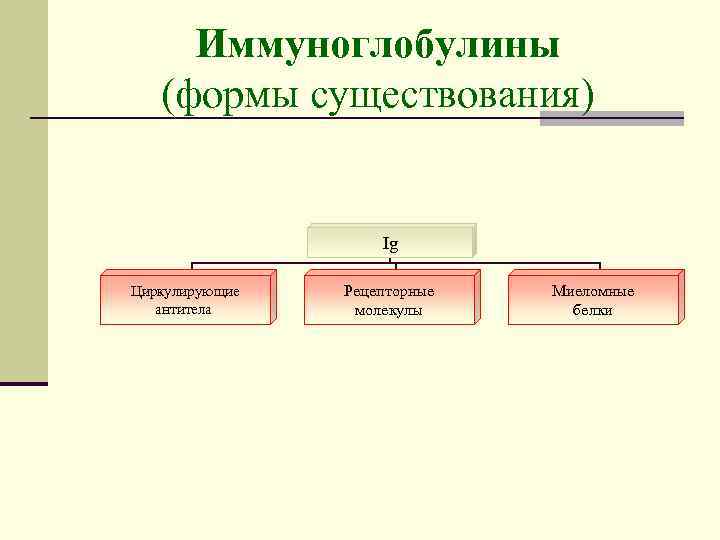 Иммуноглобулины
(формы существования)

Ig

Циркулирующие антитела

Рецепторные молекулы

Миеломные белки